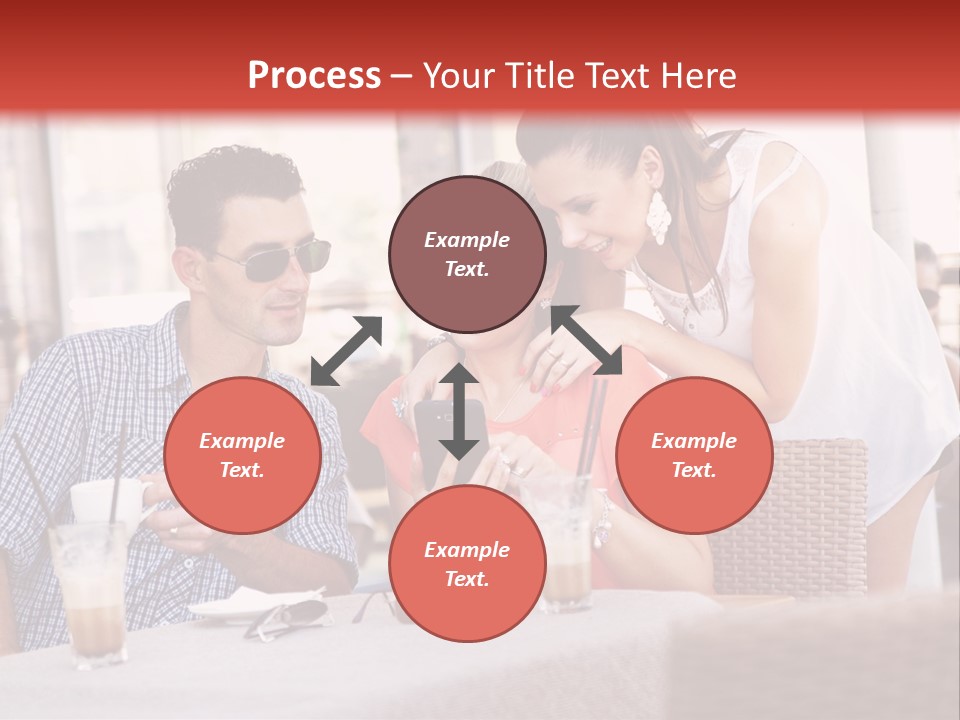 Process – Your Title Text Here

Example Text.

Example Text.

Example Text.

Example Text.